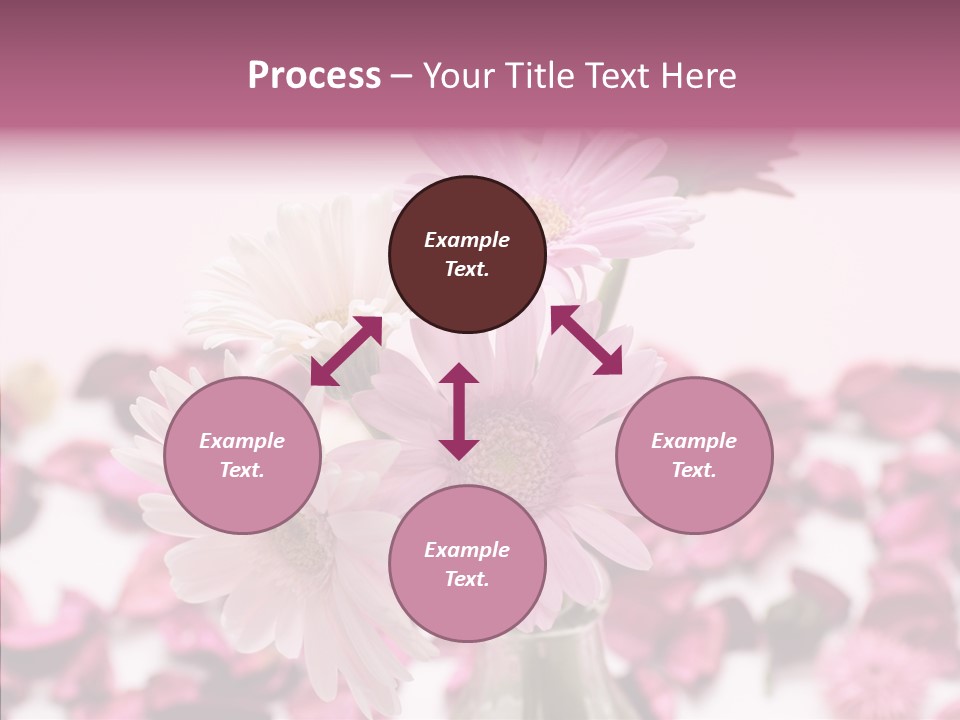 Process – Your Title Text Here

Example Text.

Example Text.

Example Text.

Example Text.